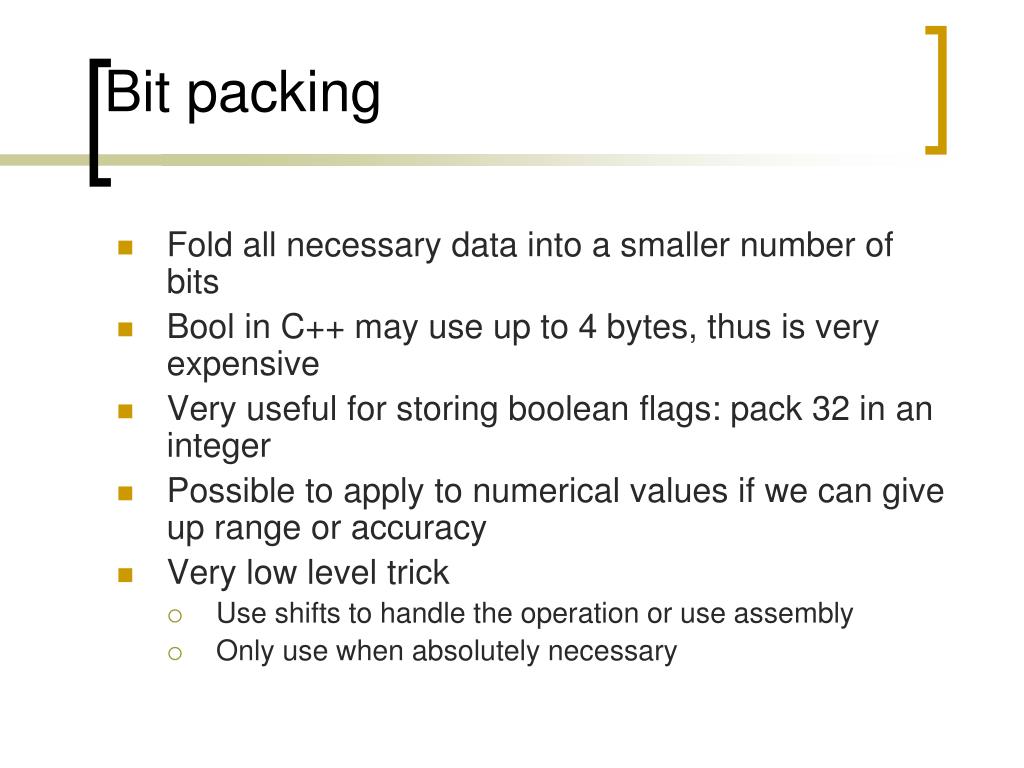 Bit packing

- Fold all necessary data into a smaller number of bits
- Bool in C++ may use up to 4 bytes, thus is very expensive
- Very useful for storing boolean flags: pack 32 in an integer
- Possible to apply to numerical values if we can give up range or accuracy
- Very low level trick
  - Use shifts to handle the operation or use assembly
  - Only use when absolutely necessary